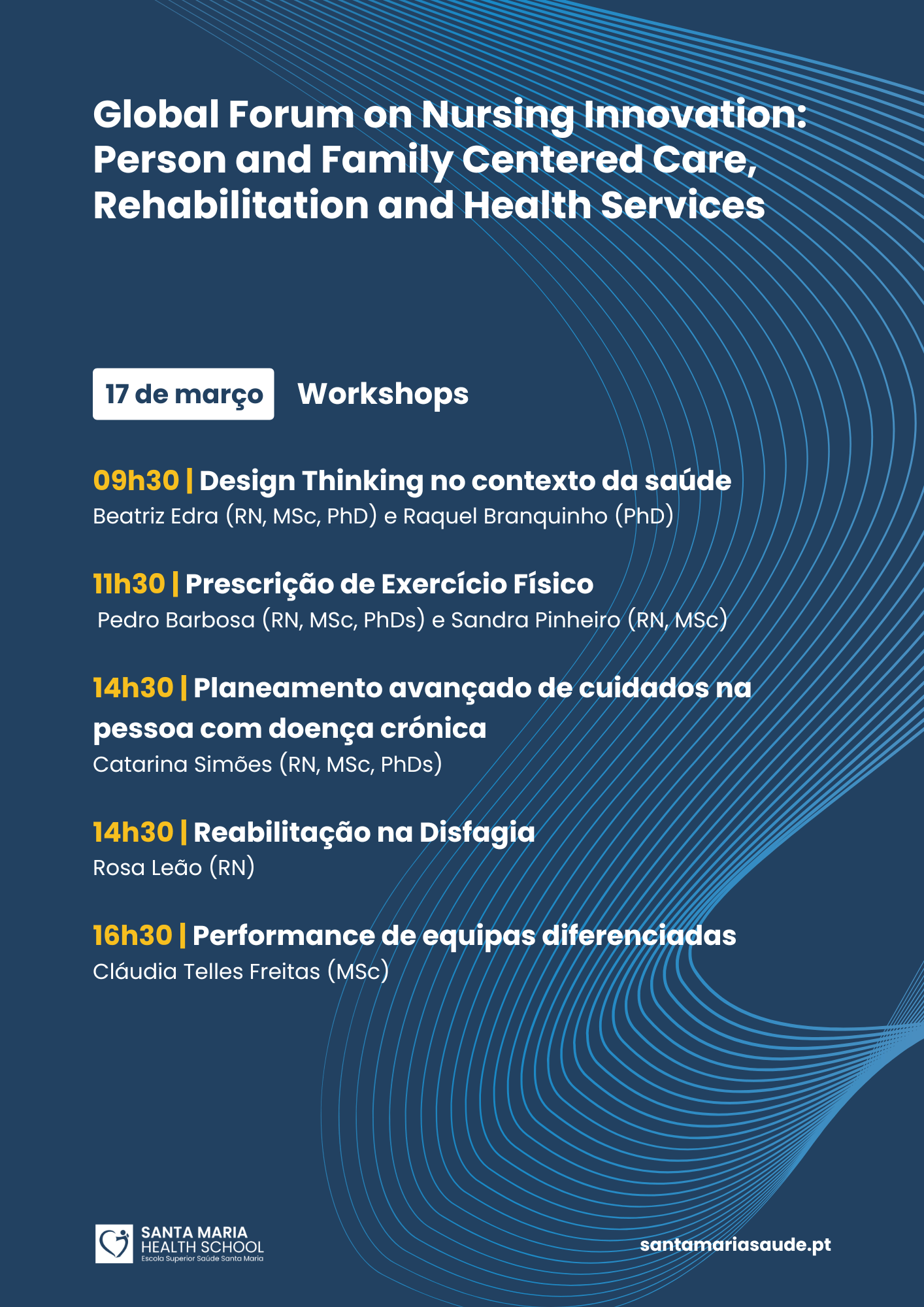 Global Forum on Nursing Innovation: Person and Family Centered Care, Rehabilitation and Health Services

17 de março Workshops

09h30 | Design Thinking no contexto da saúde
Beatriz Edra (RN, MSc, PhD) e Raquel Branquinho (PhD)

11h30 | Prescrição de Exercício Físico
Pedro Barbosa (RN, MSc, PhDs) e Sandra Pinheiro (RN, MSc)

14h30 | Planeamento avançado de cuidados na pessoa com doença crónica
Catarina Simões (RN, MSc, PhDs)

14h30 | Reabilitação na Disfagia
Rosa Leão (RN)

16h30 | Performance de equipas diferenciadas
Cláudia Telles Freitas (MSc)

SANTA MARIA HEALTH SCHOOL
Escola Superior Saúde Santa Maria

santamariasaude.pt